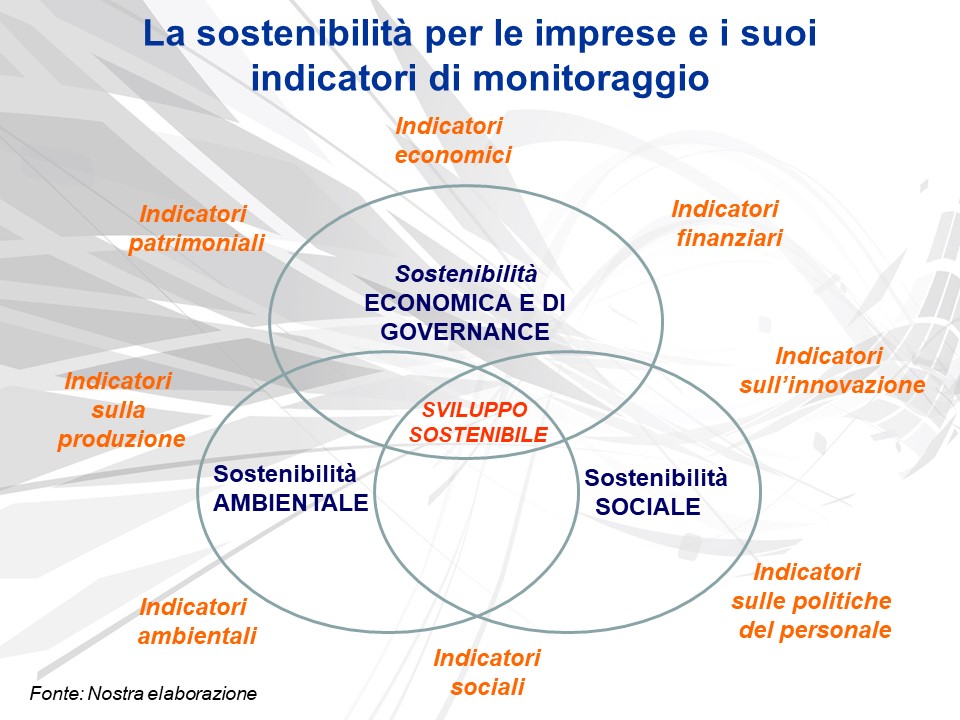 La sostenibilità per le imprese e i suoi indicatori di monitoraggio

Indicatori economici

Indicatori patrimoniali

Indicatori finanziari

Sostenibilità ECONOMICA E DI GOVERNANCE

Indicatori sull'innovazione

Indicatori sulla produzione

SVILUPPO SOSTENIBILE

Sostenibilità AMBIENTALE

Sostenibilità SOCIALE

Indicatori sulle politiche del personale

Indicatori ambientali

Indicatori sociali

Fonte: Nostra elaborazione